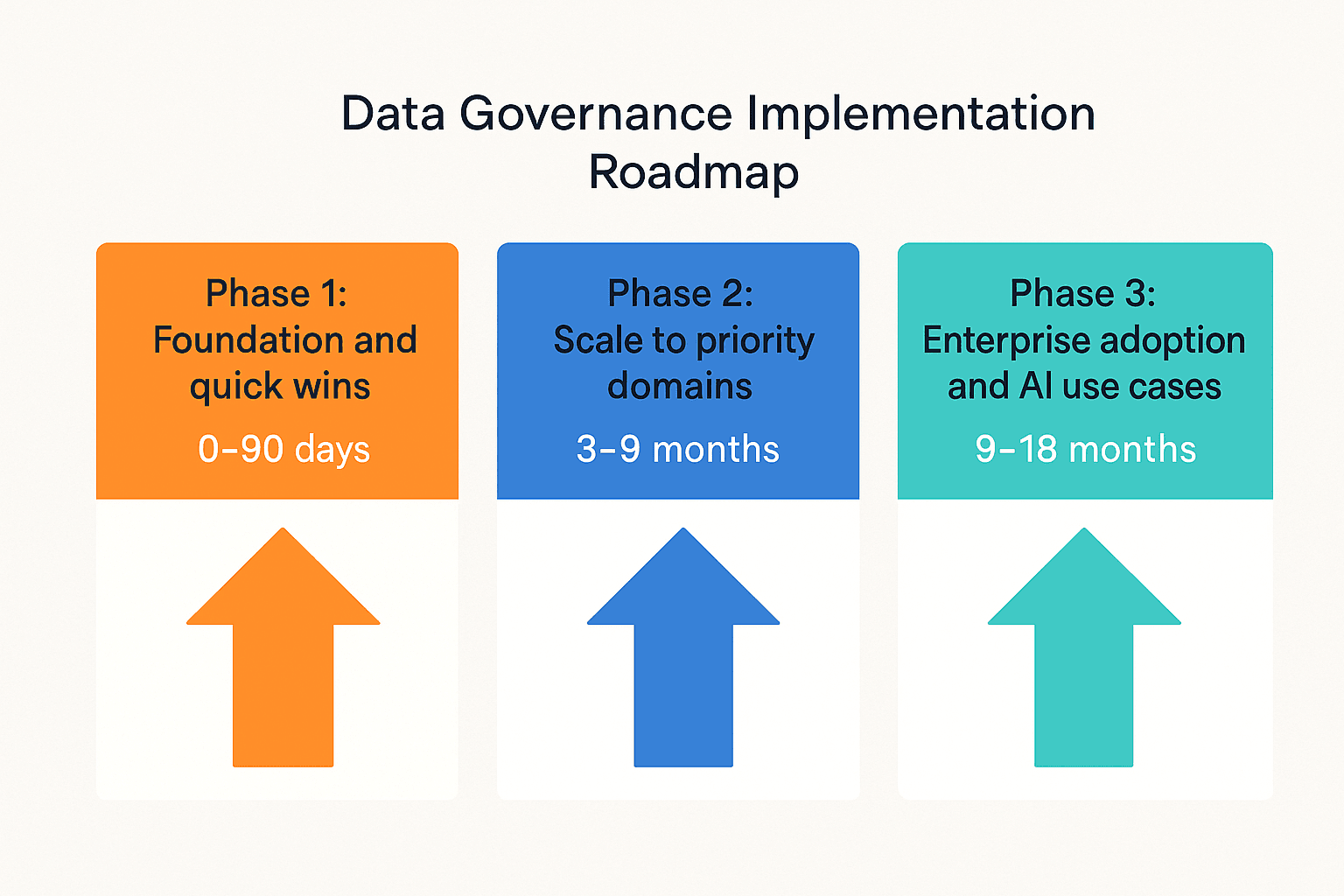 Data Governance Implementation Roadmap

Phase 1:
Foundation and quick wins
0–90 days

Phase 2:
Scale to priority domains
3–9 months

Phase 3:
Enterprise adoption and AI use cases
9–18 months